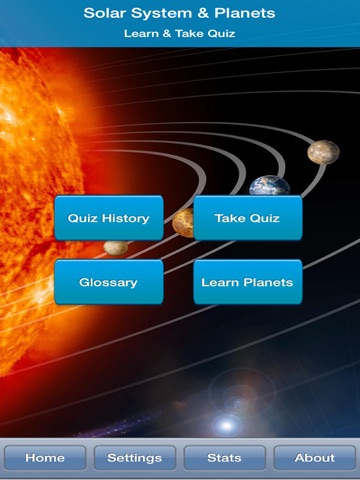 Solar System & Planets
Learn & Take Quiz

Quiz History
Take Quiz
Glossary
Learn Planets

Home
Settings
Stats
About